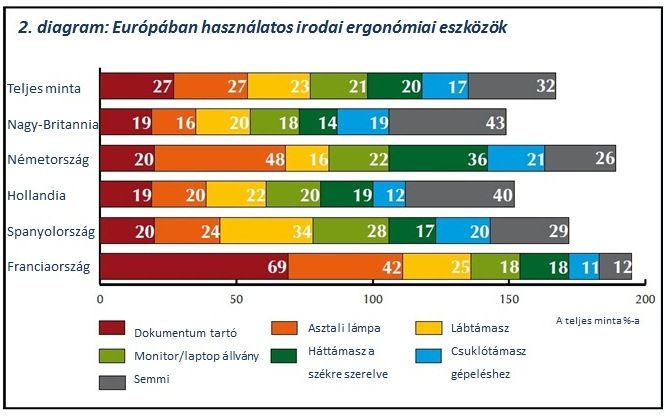 2. diagram: Európában használatos irodai ergonómiai eszközök

Teljes minta 27 27 23 21 20 17 32
Nagy-Britannia 19 16 20 18 14 19 43
Németország 20 48 16 22 36 21 26
Hollandia 19 20 22 20 19 12 40
Spanyolország 20 24 34 28 17 20 29
Franciaország 69 42 25 18 18 11 12

0 50 100 150 200

A teljes minta %-a

Dokumentum tartó
Asztali lámpa
Lábtámasz
Monitor/laptop állvány
Háttámasz a székre szerelve
Csuklótámasz gépeléshez
Semmi